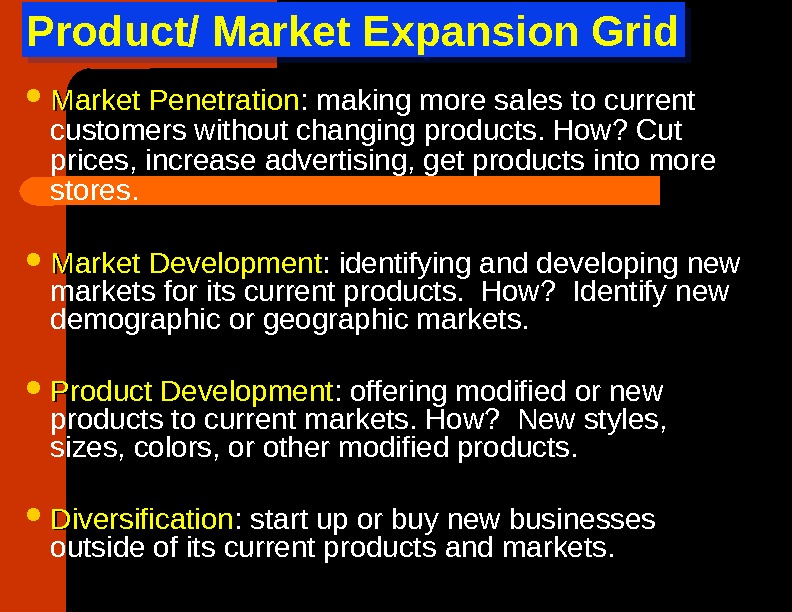 Product/ Market Expansion Grid

- Market Penetration: making more sales to current customers without changing products. How? Cut prices, increase advertising, get products into more stores.

- Market Development: identifying and developing new markets for its current products. How? Identify new demographic or geographic markets.

- Product Development: offering modified or new products to current markets. How? New styles, sizes, colors, or other modified products.

- Diversification: start up or buy new businesses outside of its current products and markets.